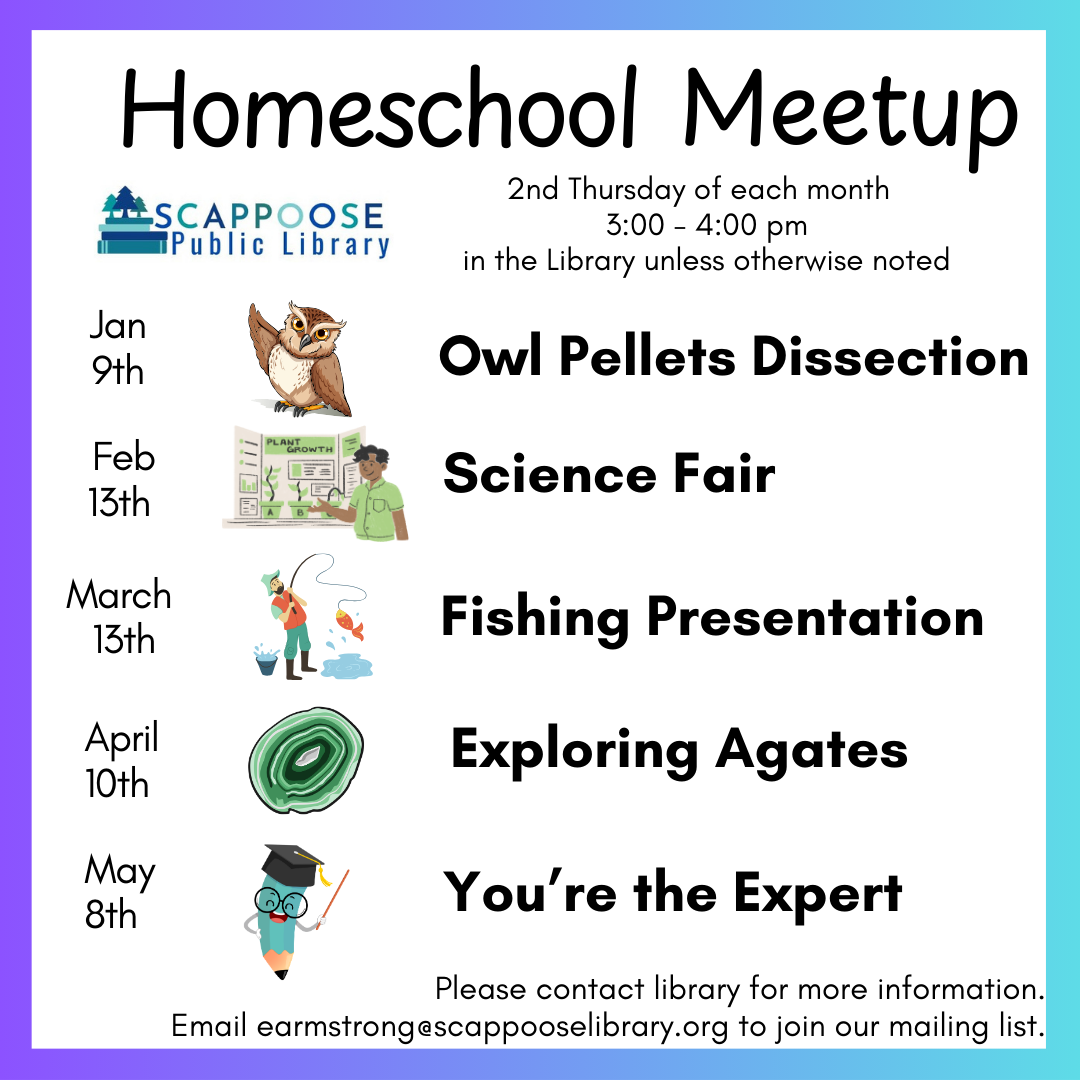 Homeschool Meetup

SCAPPOOSE Public Library

2nd Thursday of each month
3:00 - 4:00 pm
in the Library unless otherwise noted

Jan 9th
Owl Pellets Dissection

Feb 13th
PLANT GROWTH
A B
Science Fair

March 13th
Fishing Presentation

April 10th
Exploring Agates

May 8th
You're the Expert

Please contact library for more information.
Email earmstrong@scappooselibrary.org to join our mailing list.